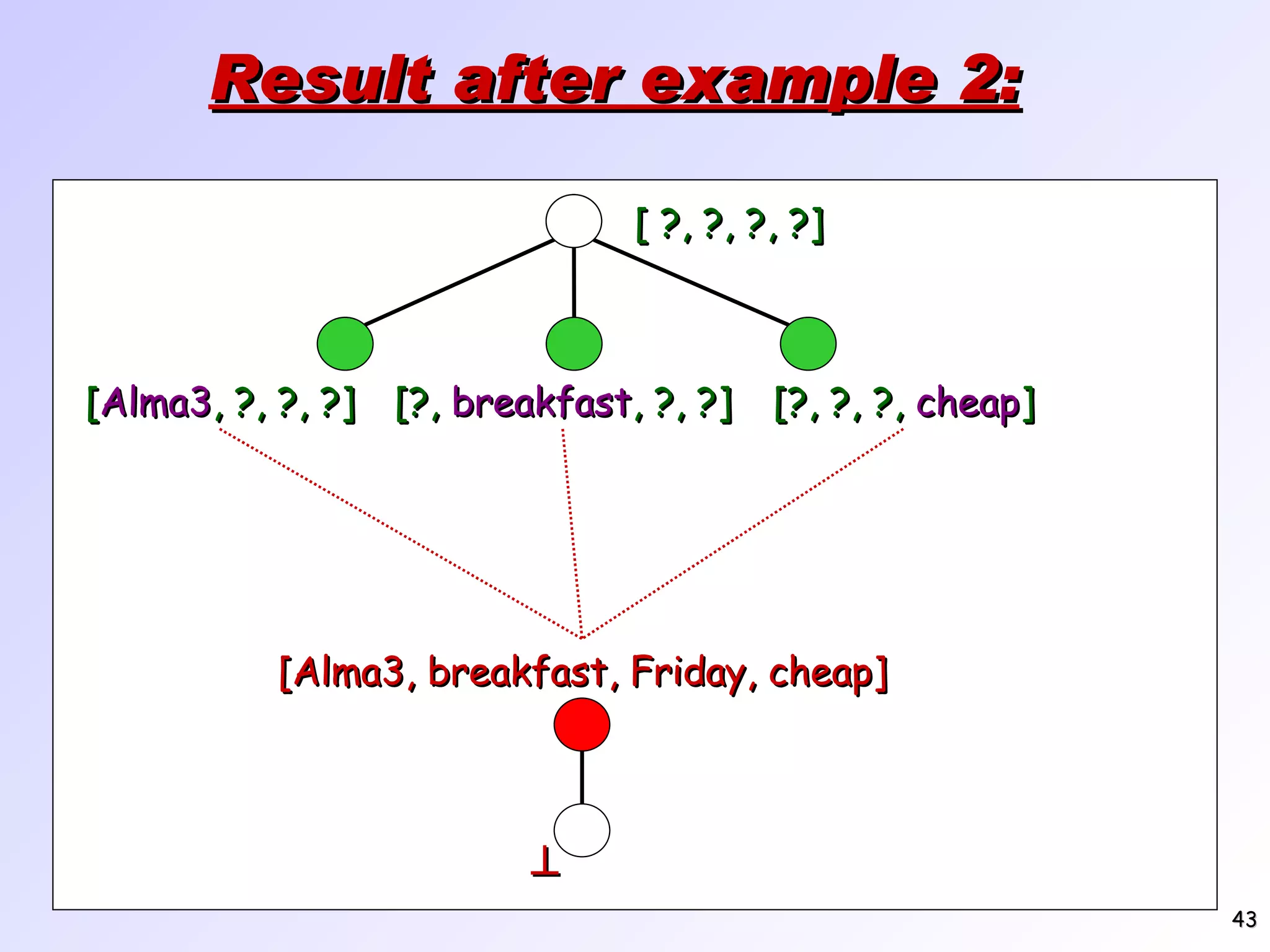 Result after example 2:

[ ?, ?, ?, ?]

[Alma3, ?, ?, ?]

[?, breakfast, ?, ?]

[?, ?, ?, cheap]

[Alma3, breakfast, Friday, cheap]

$\perp$

43